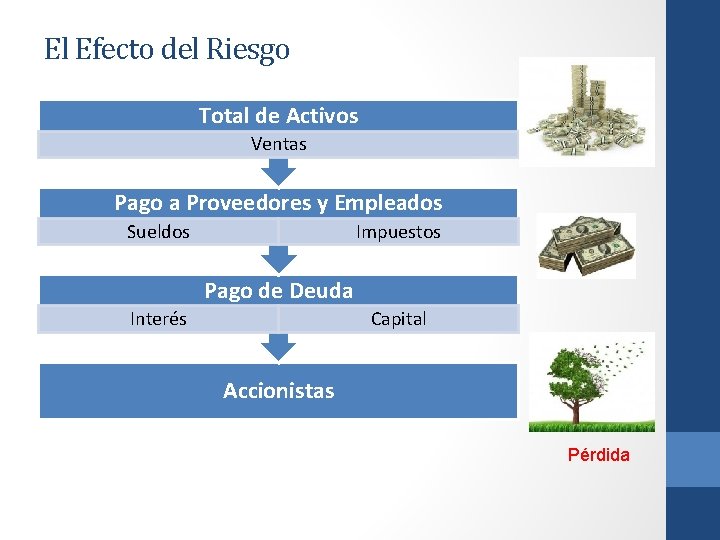 El Efecto del Riesgo

Total de Activos

Ventas

Pago a Proveedores y Empleados

Sueldos

Impuestos

Pago de Deuda

Interés

Capital

Accionistas

Pérdida